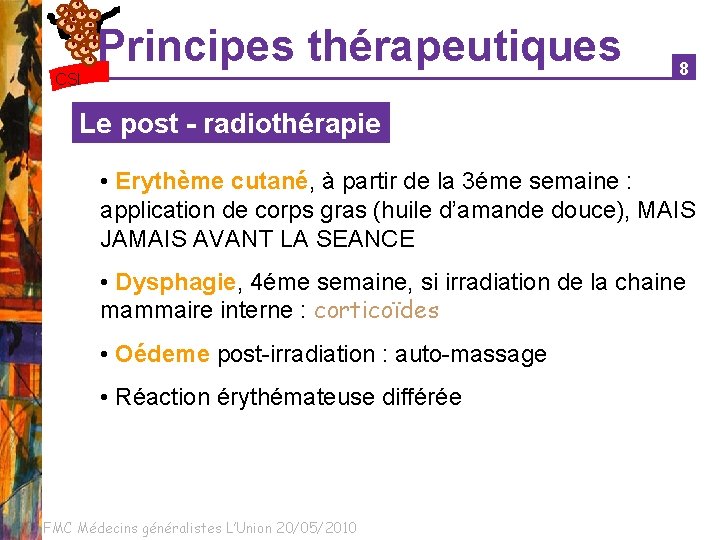 CSI

Principes thérapeutiques

8

Le post - radiothérapie

• Erythème cutané, à partir de la 3éme semaine : application de corps gras (huile d'amande douce), MAIS JAMAIS AVANT LA SEANCE

• Dysphagie, 4éme semaine, si irradiation de la chaine mammaire interne : corticoïdes

• Oédeme post-irradiation : auto-massage

• Réaction érythémateuse différée

FMC Médecins généralistes L'Union 20/05/2010